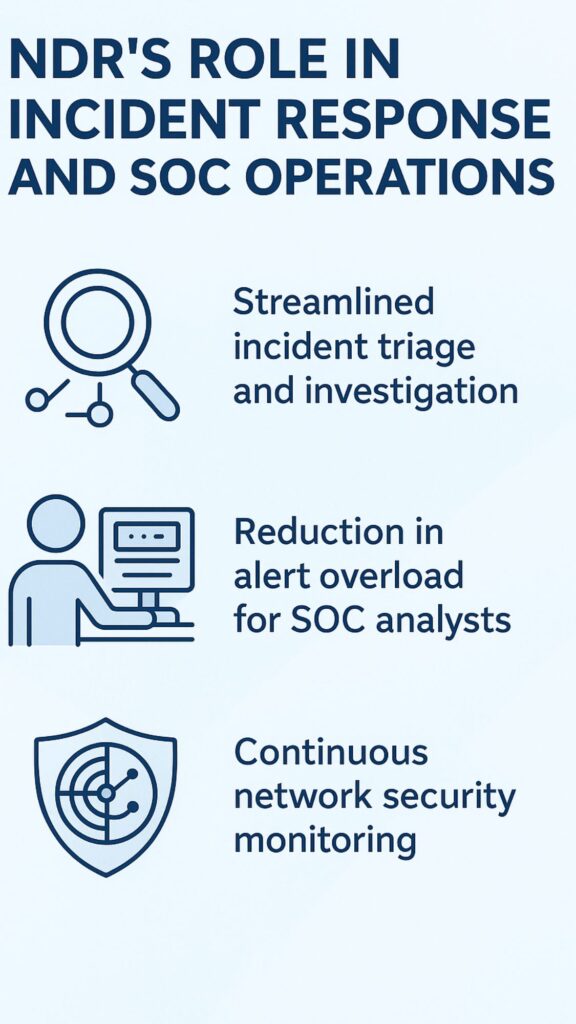 NDR'S ROLE IN INCIDENT RESPONSE AND SOC OPERATIONS

Streamlined incident triage and investigation

Reduction in alert overload for SOC analysts

Continuous network security monitoring